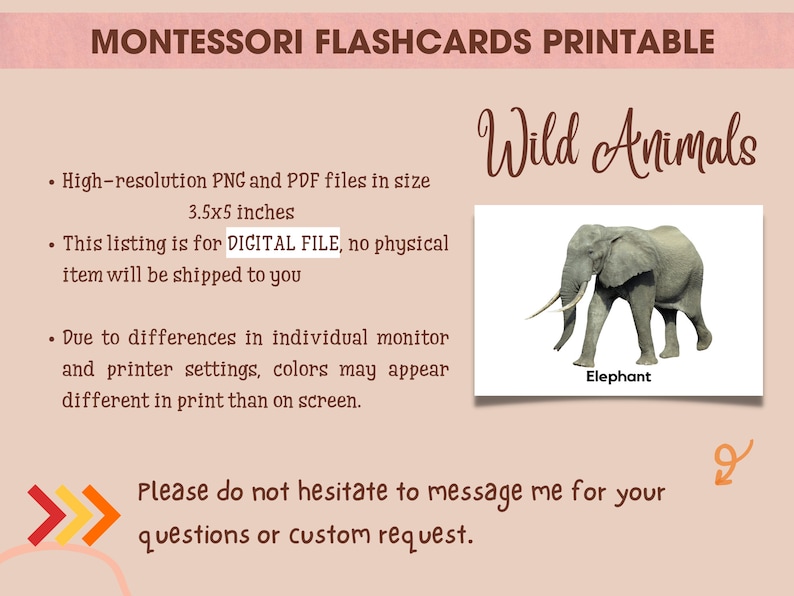 MONTESSORI FLASHCARDS PRINTABLE

Wild Animals

• High-resolution PNG and PDF files in size 3.5x5 inches
• This listing is for DIGITAL FILE, no physical item will be shipped to you

• Due to differences in individual monitor and printer settings, colors may appear different in print than on screen.

Elephant

Please do not hesitate to message me for your questions or custom request.